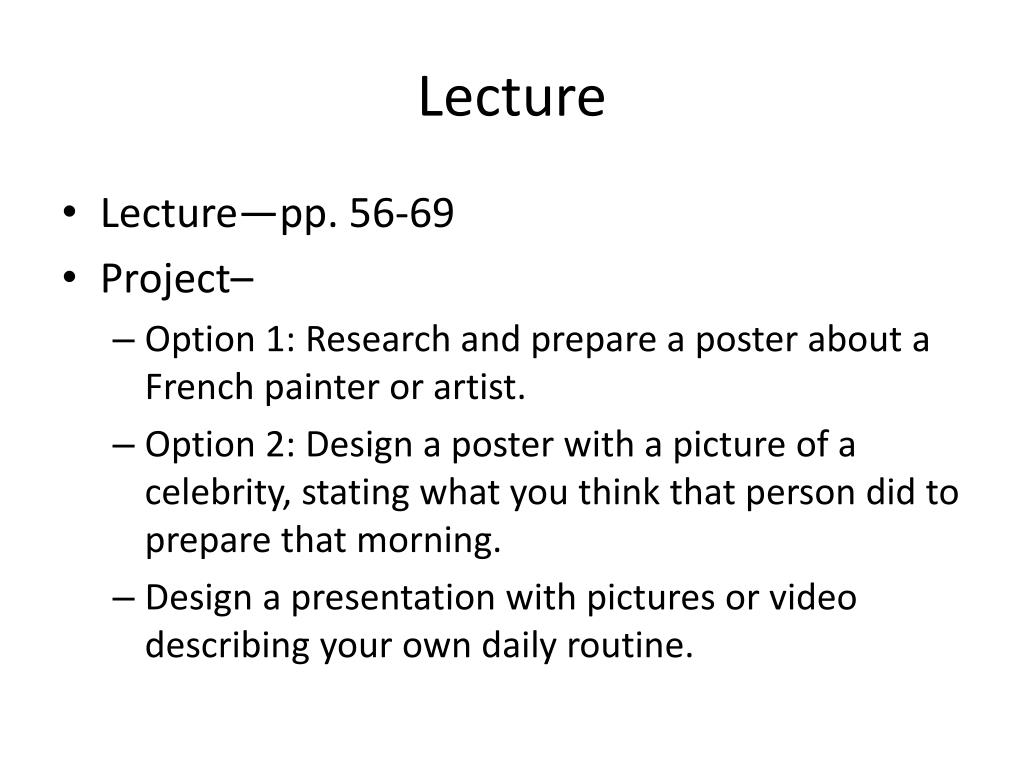 Lecture

• Lecture—pp. 56-69
• Project–
– Option 1: Research and prepare a poster about a French painter or artist.
– Option 2: Design a poster with a picture of a celebrity, stating what you think that person did to prepare that morning.
– Design a presentation with pictures or video describing your own daily routine.